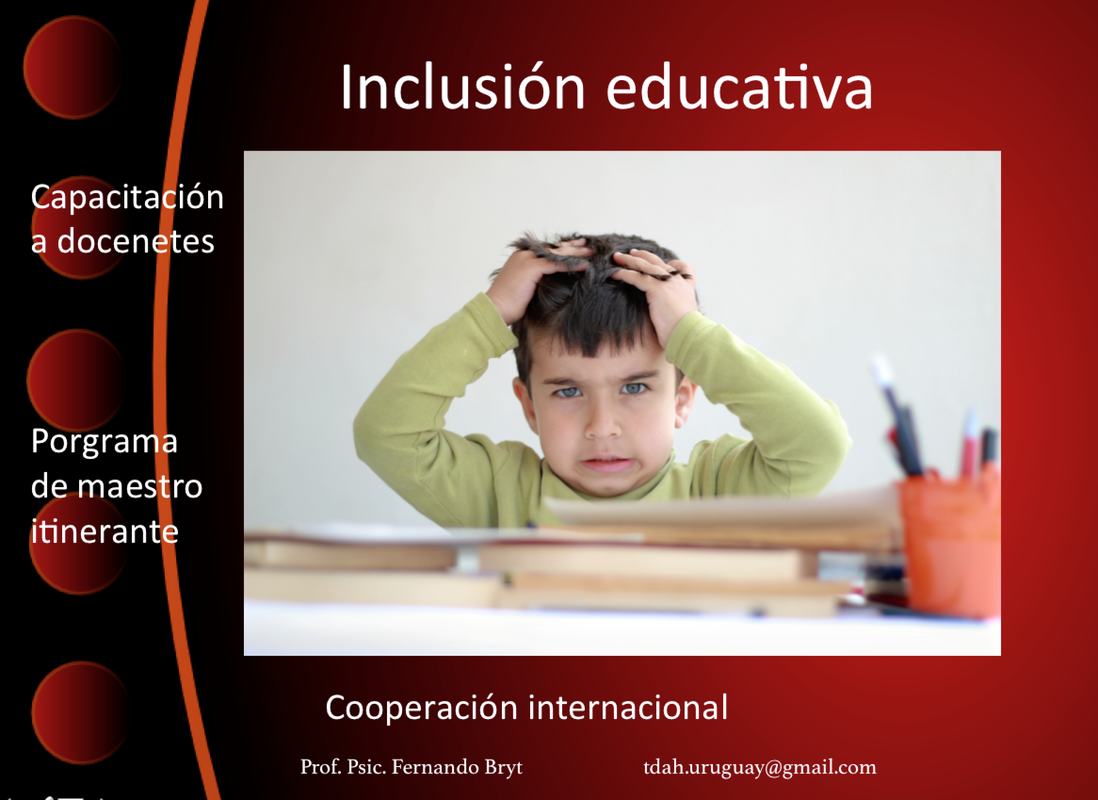 Inclusión educativa

Capacitación a docenetes

Porgrama de maestro itinerante

Cooperación internacional

Prof. Psic. Fernando Bryt tdah.uruguay@gmail.com